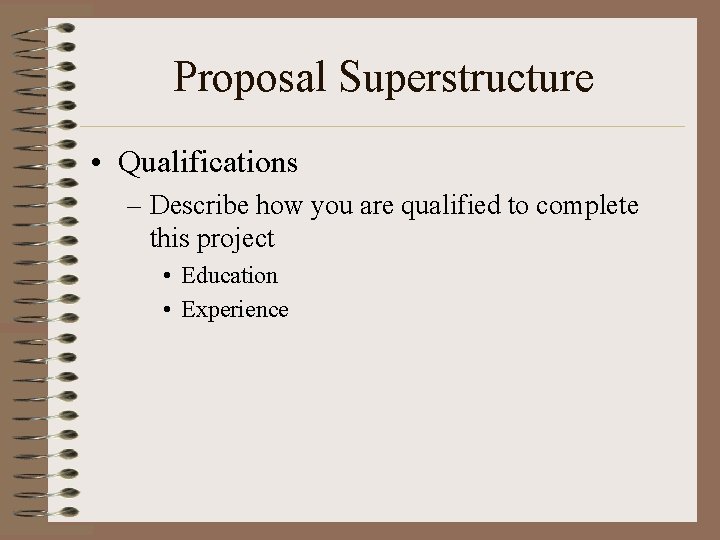 Proposal Superstructure

• Qualifications

– Describe how you are qualified to complete this project

• Education

• Experience